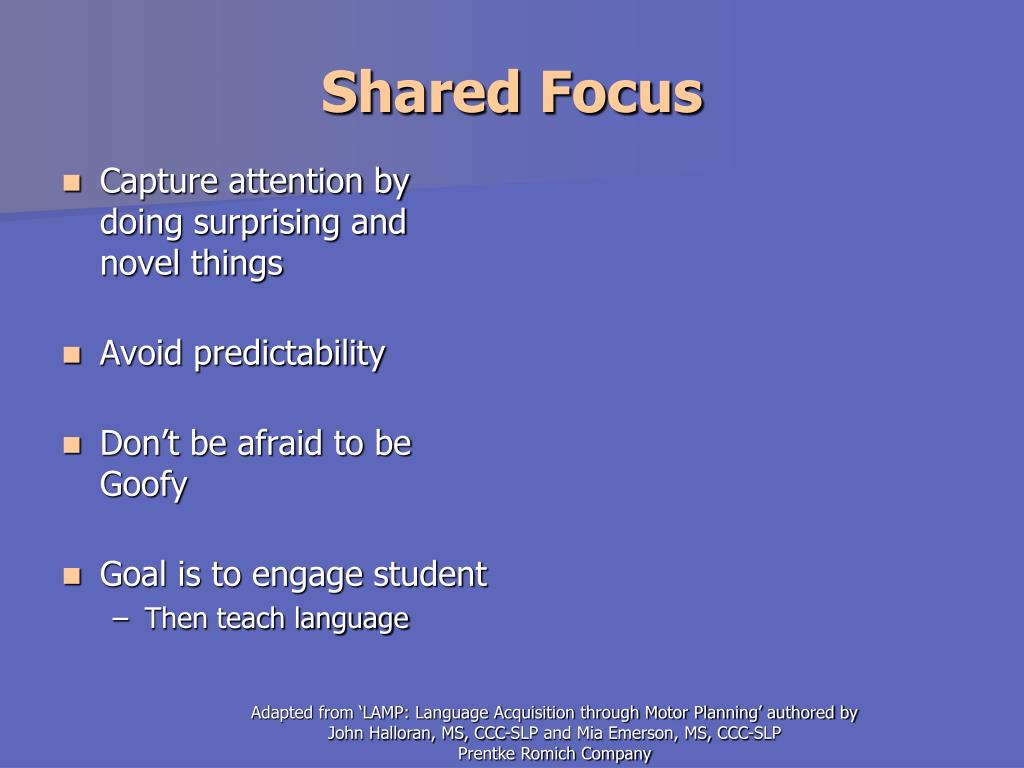 Shared Focus

- Capture attention by doing surprising and novel things

- Avoid predictability

- Don’t be afraid to be Goofy

- Goal is to engage student
  – Then teach language

Adapted from ‘LAMP: Language Acquisition through Motor Planning’ authored by John Halloran, MS, CCC-SLP and Mia Emerson, MS, CCC-SLP
Prentke Romich Company